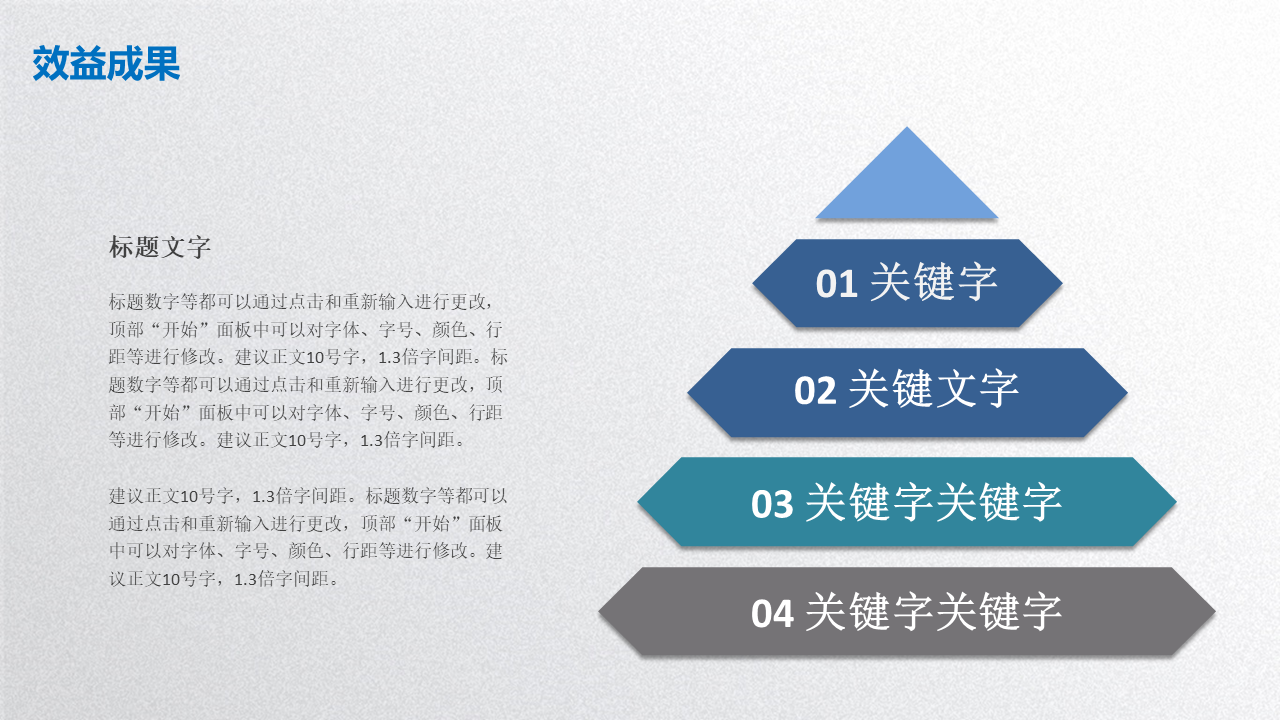 效益成果

标题文字

标题数字等都可以通过点击和重新输入进行更改，顶部“开始”面板中可以对字体、字号、颜色、行距等进行修改。建议正文10号字，1.3倍字间距。标题数字等都可以通过点击和重新输入进行更改，顶部“开始”面板中可以对字体、字号、颜色、行距等进行修改。建议正文10号字，1.3倍字间距。

建议正文10号字，1.3倍字间距。标题数字等都可以通过点击和重新输入进行更改，顶部“开始”面板中可以对字体、字号、颜色、行距等进行修改。建议正文10号字，1.3倍字间距。

01 关键字

02 关键文字

03 关键字关键字

04 关键字关键字